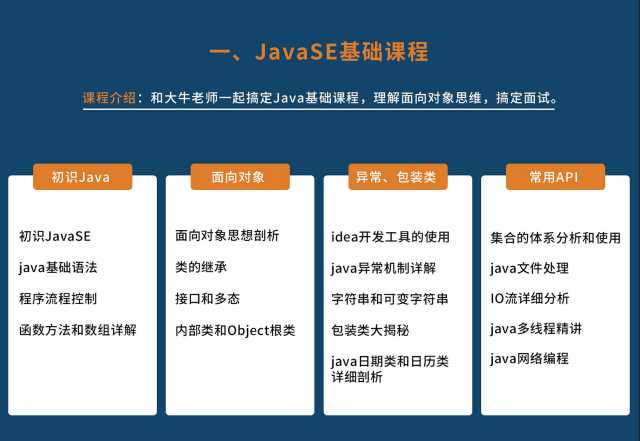 一、JavaSE基础课程

课程介绍：和大牛老师一起搞定Java基础课程，理解面向对象思维，搞定面试。

初识Java

初识JavaSE

java基础语法

程序流程控制

函数方法和数组详解

面向对象

面向对象思想剖析

类的继承

接口和多态

内部类和Object根类

异常、包装类

idea开发工具的使用

java异常机制详解

字符串和可变字符串

包装类大揭秘

java日期类和日历类详细剖析

常用API

集合的体系分析和使用

java文件处理

IO流详细分析

java多线程精讲

java网络编程